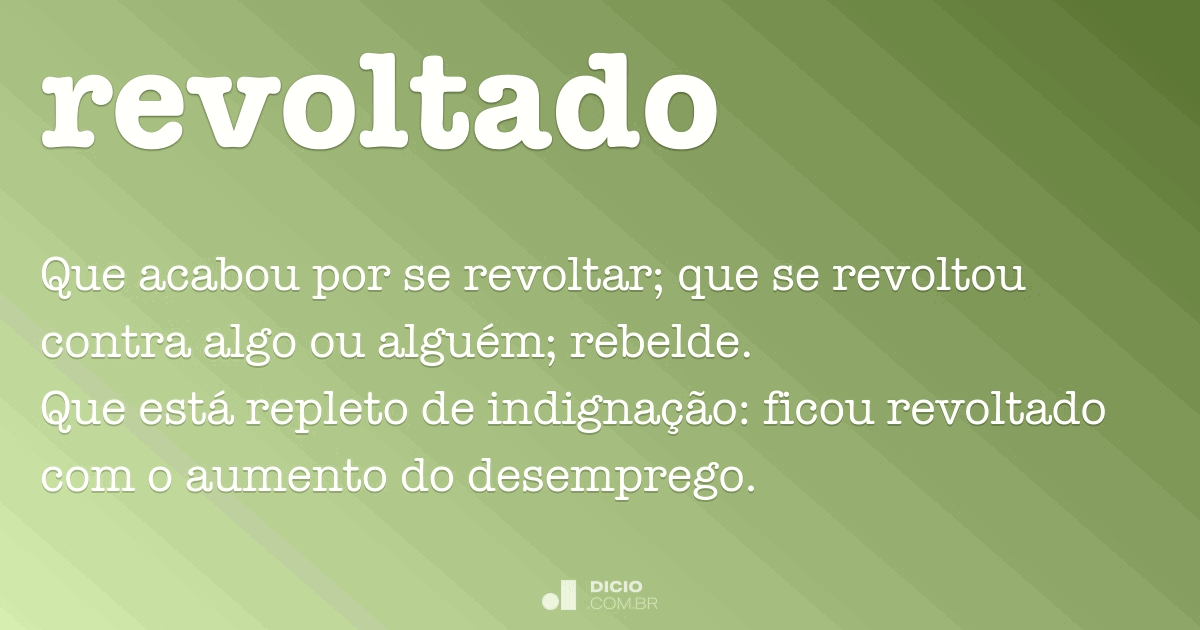 revoltado

Que acabou por se revoltar; que se revoltou contra algo ou alguém; rebelde.
Que está repleto de indignação: ficou revoltado com o aumento do desemprego.

DICIO
.COM.BR